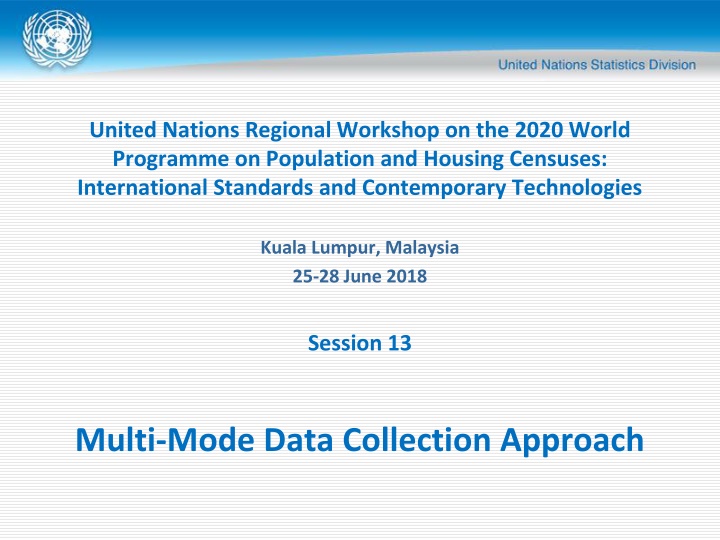 United Nations Statistics Division

United Nations Regional Workshop on the 2020 World Programme on Population and Housing Censuses: International Standards and Contemporary Technologies

Kuala Lumpur, Malaysia
25-28 June 2018

Session 13

Multi-Mode Data Collection Approach